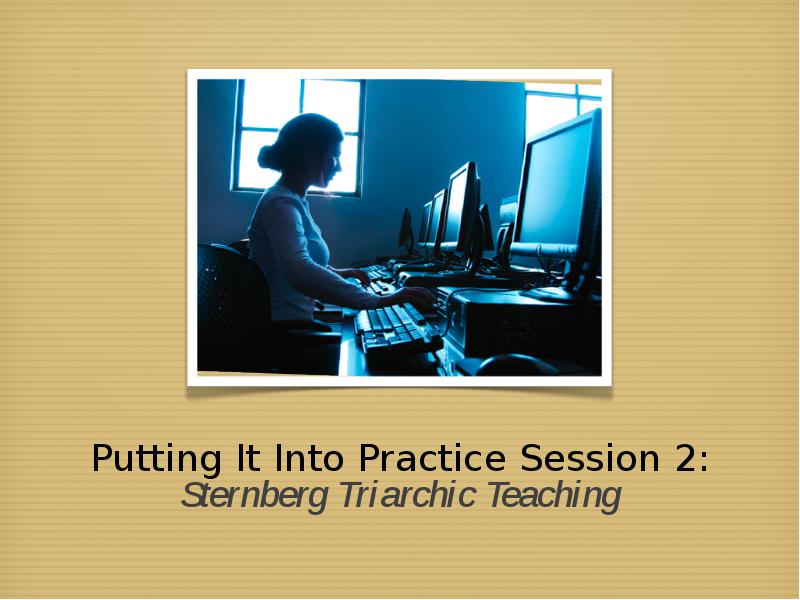 Putting It Into Practice Session 2:
Sternberg Triarchic Teaching